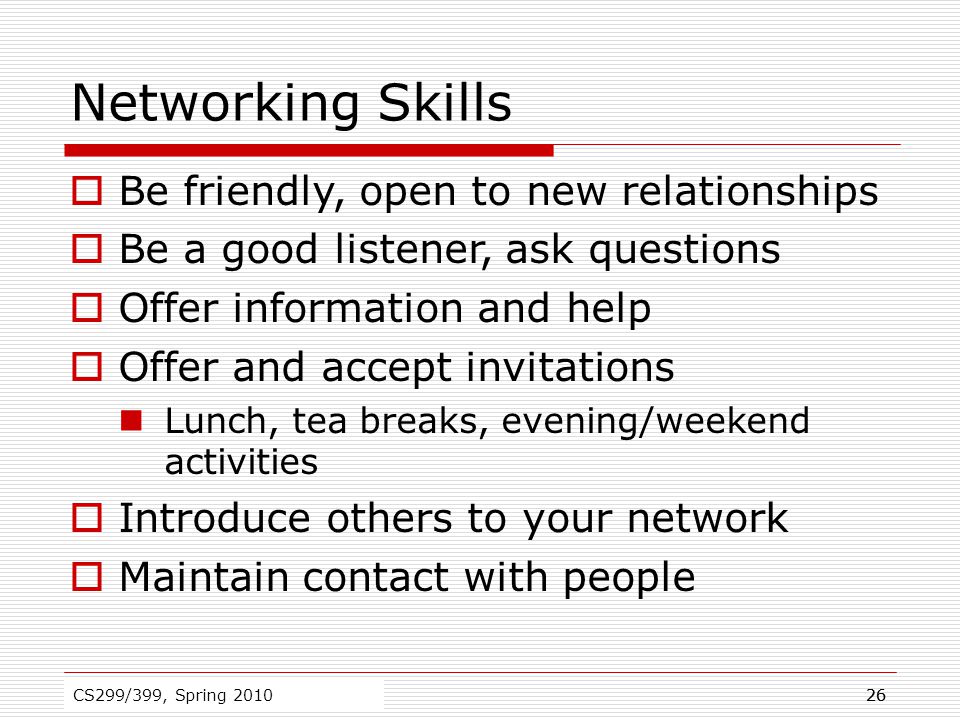 Networking Skills

- Be friendly, open to new relationships
- Be a good listener, ask questions
- Offer information and help
- Offer and accept invitations
  - Lunch, tea breaks, evening/weekend activities
- Introduce others to your network
- Maintain contact with people

CS299/399, Spring 2010

26